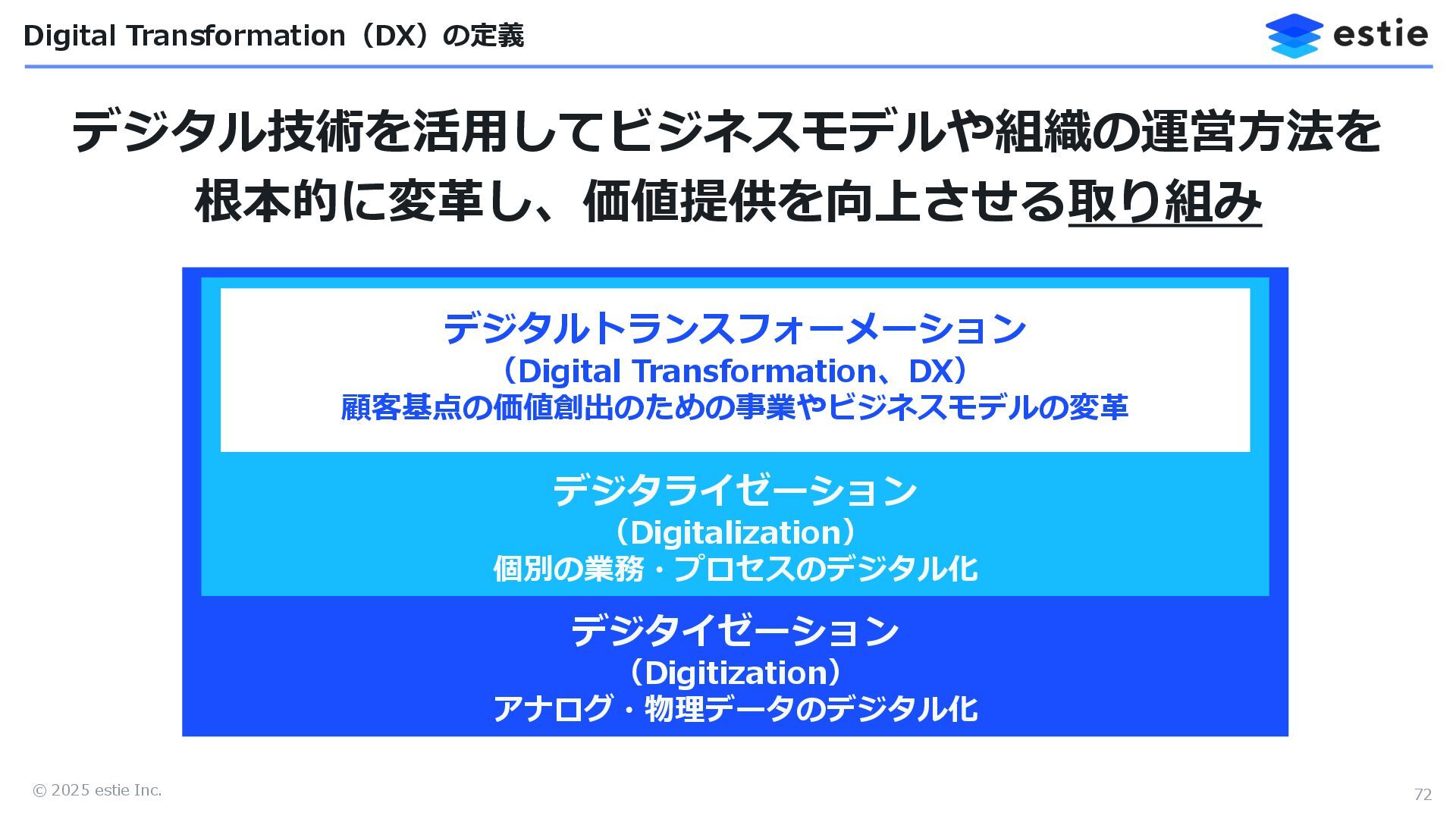 Digital Transformation（DX）の定義

estie

デジタル技術を活用してビジネスモデルや組織の運営方法を根本的に変革し、価値提供を向上させる取り組み

デジタルトランスフォーメーション
（Digital Transformation、DX）
顧客基点の価値創出のための事業やビジネスモデルの変革

デジタライゼーション
（Digitalization）
個別の業務・プロセスのデジタル化

デジタイゼーション
（Digitization）
アナログ・物理データのデジタル化

© 2025 estie Inc.

72